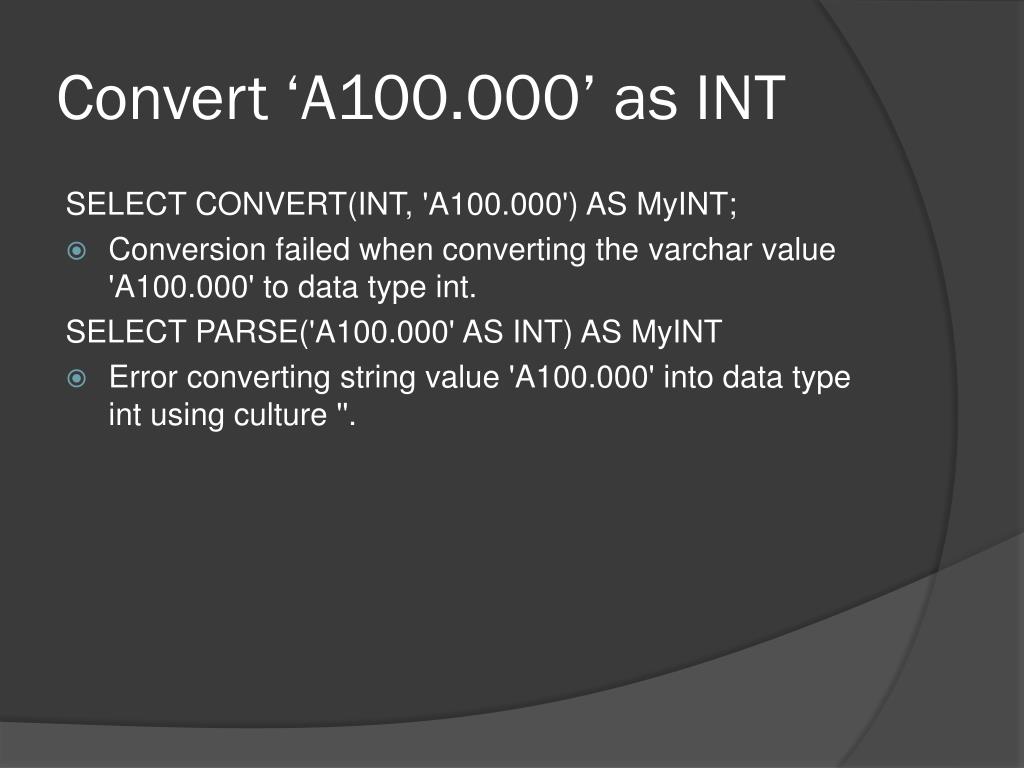 Convert ‘A100.000’ as INT

SELECT CONVERT(INT, 'A100.000') AS MyINT;

Conversion failed when converting the varchar value 'A100.000' to data type int.

SELECT PARSE('A100.000' AS INT) AS MyINT

Error converting string value 'A100.000' into data type int using culture ''.